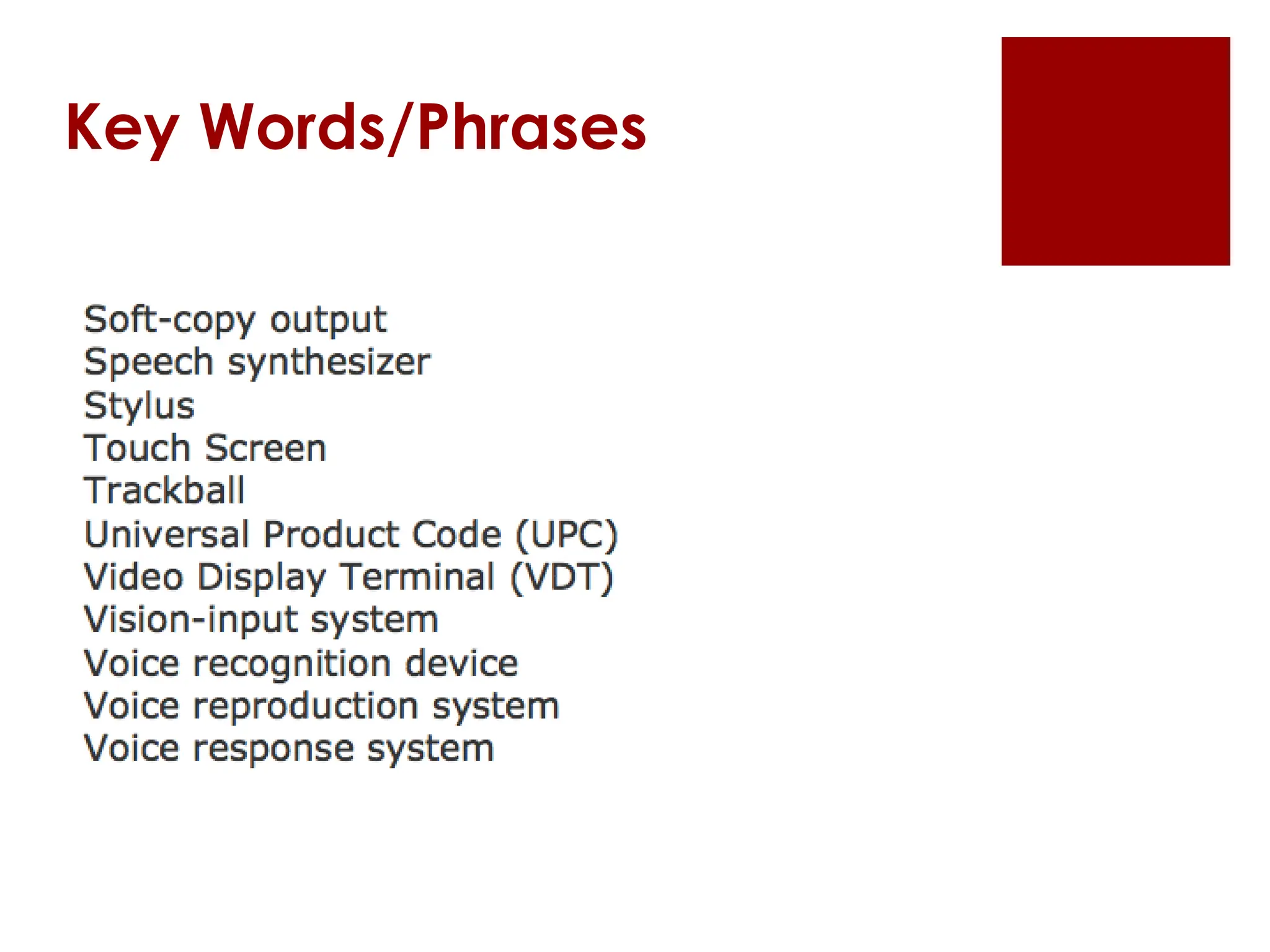 Key Words/Phrases

Soft-copy output
Speech synthesizer
Stylus
Touch Screen
Trackball
Universal Product Code (UPC)
Video Display Terminal (VDT)
Vision-input system
Voice recognition device
Voice reproduction system
Voice response system